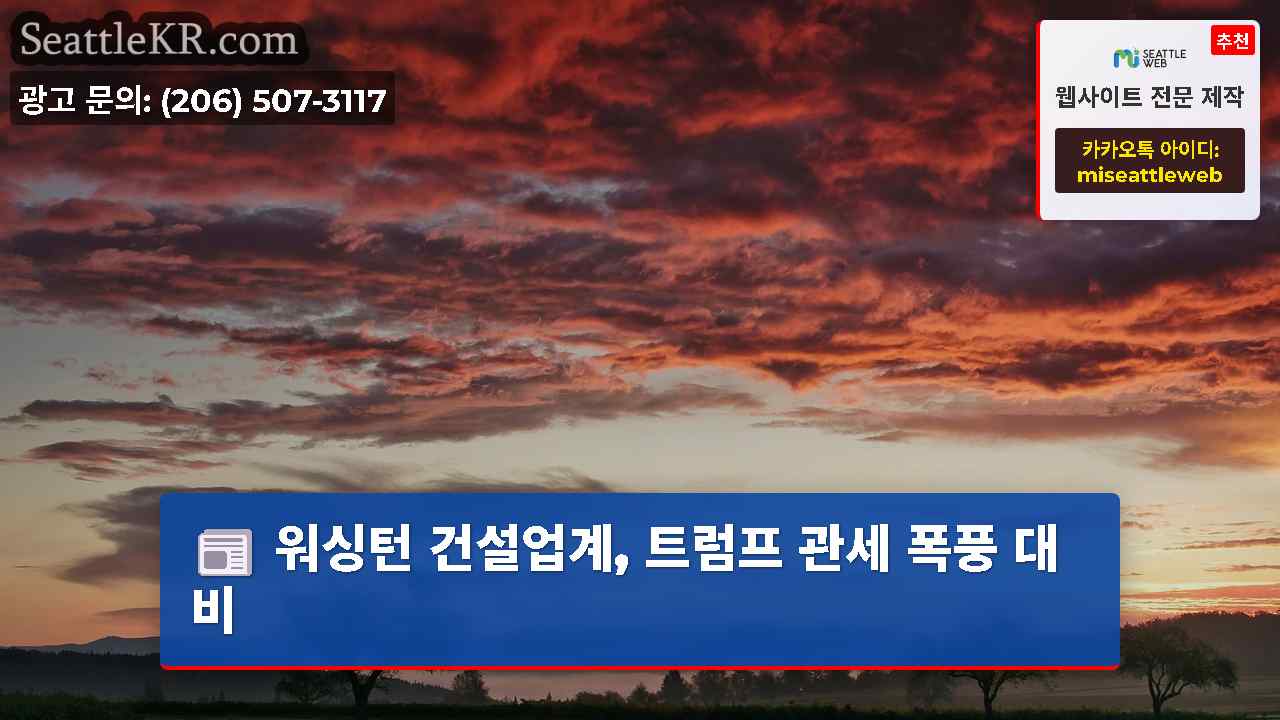 SeattleKR.com

광고 문의: (206) 507-3117

추천

SEATTLE WEB

웹사이트 전문 제작

카카오톡 아이디: miseattleweb

워싱턴 건설업계, 트럼프 관세 폭풍 대비